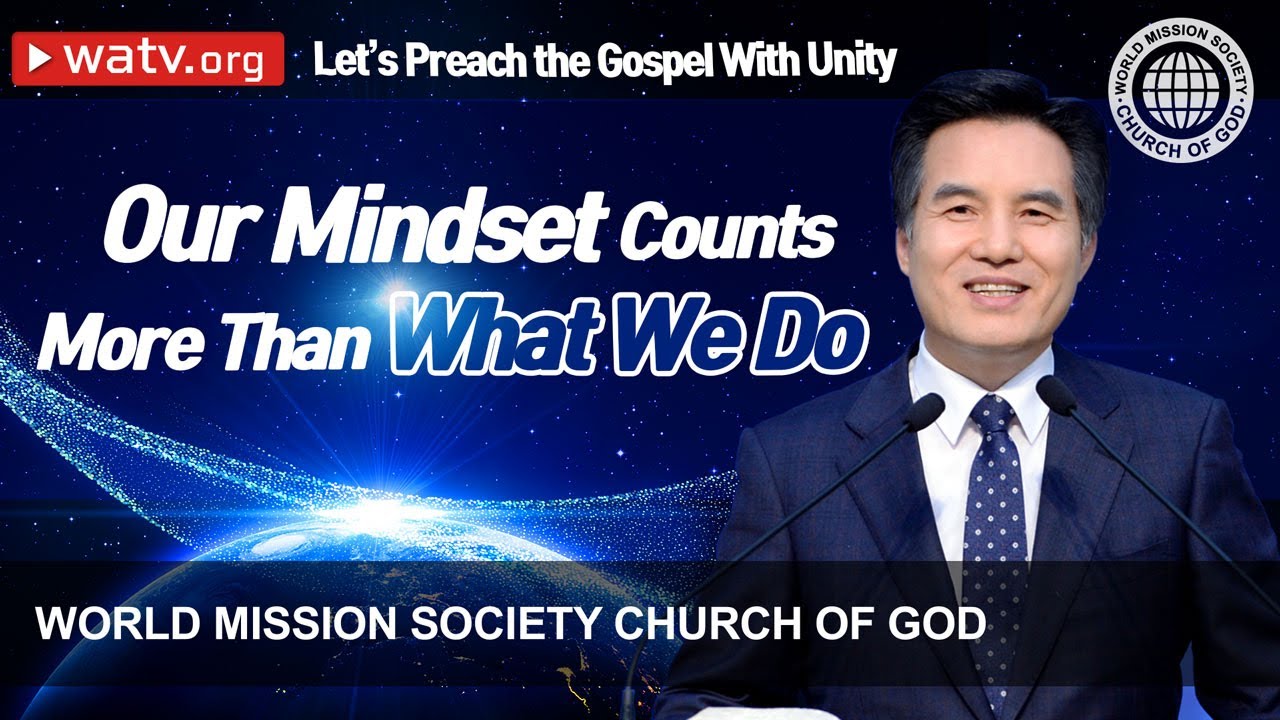 watv.org

Let's Preach the Gospel With Unity

WORLD MISSION SOCIETY
CHURCH OF GOD

Our Mindset Counts More Than What We Do

WORLD MISSION SOCIETY CHURCH OF GOD